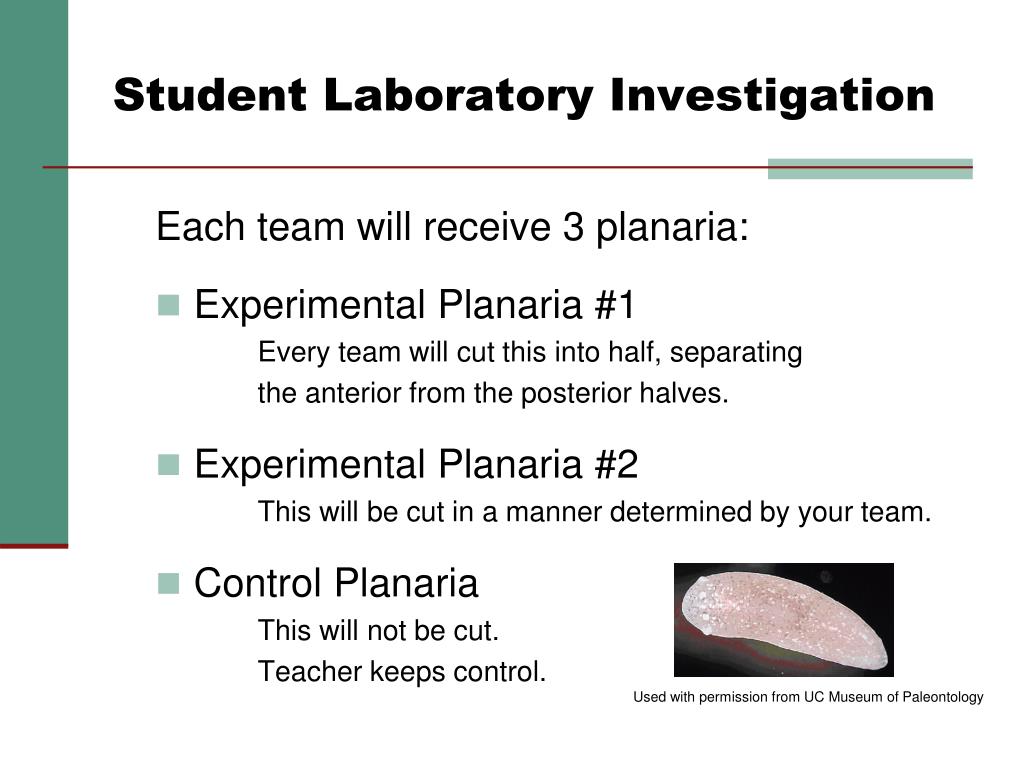 Student Laboratory Investigation

Each team will receive 3 planaria:

Experimental Planaria #1

Every team will cut this into half, separating the anterior from the posterior halves.

Experimental Planaria #2

This will be cut in a manner determined by your team.

Control Planaria

This will not be cut.

Teacher keeps control.

Used with permission from UC Museum of Paleontology